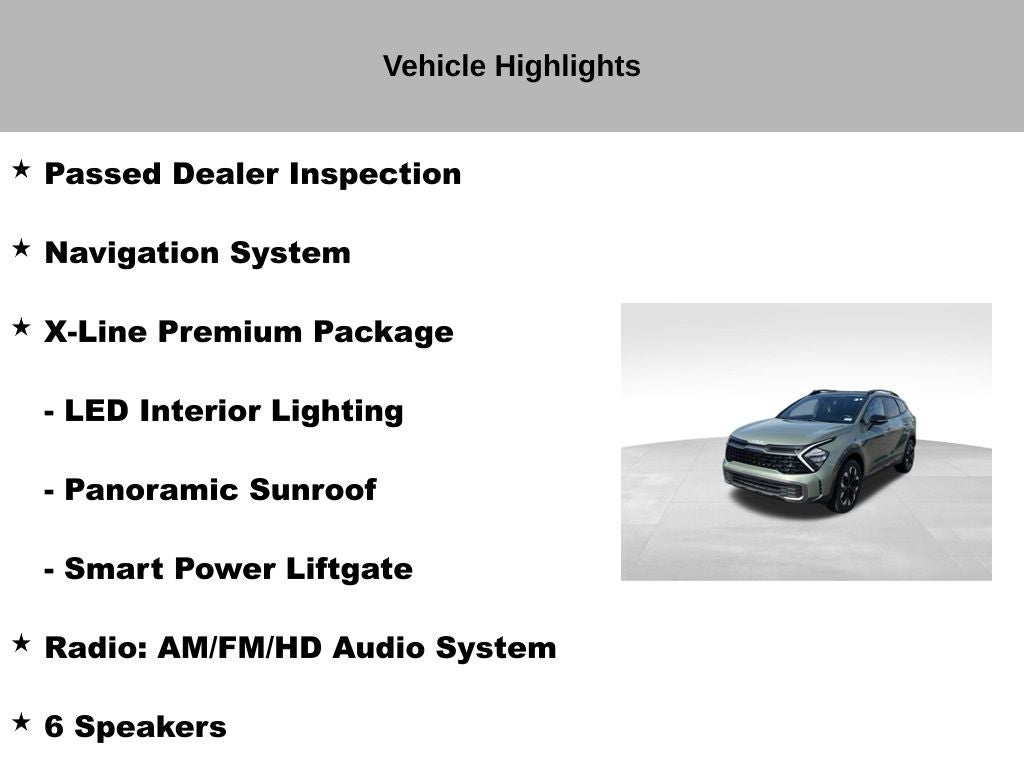 Vehicle Highlights

★ Passed Dealer Inspection

★ Navigation System

★ X-Line Premium Package

- LED Interior Lighting

- Panoramic Sunroof

- Smart Power Liftgate

★ Radio: AM/FM/HD Audio System

★ 6 Speakers